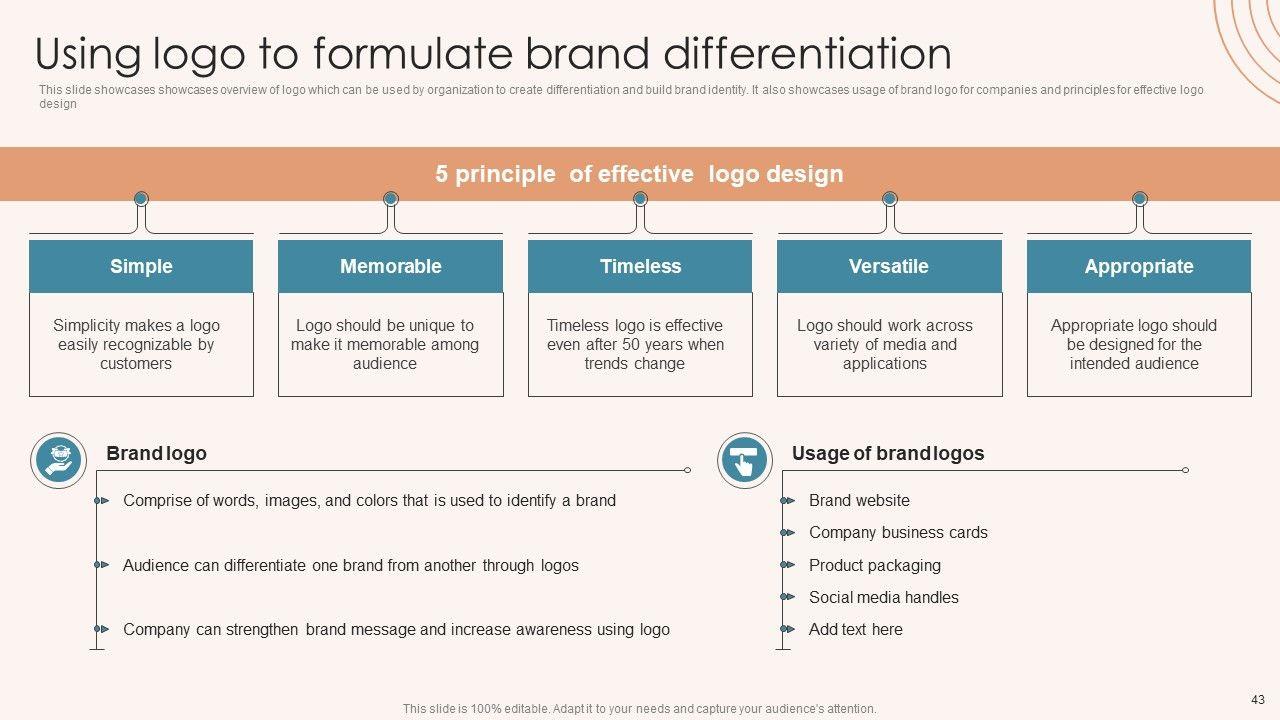 Using logo to formulate brand differentiation

This slide showcases showcases overview of logo which can be used by organization to create differentiation and build brand identity. It also showcases usage of brand logo for companies and principles for effective logo design

5 principle of effective logo design

Simple
Simplicity makes a logo easily recognizable by customers

Memorable
Logo should be unique to make it memorable among audience

Timeless
Timeless logo is effective even after 50 years when trends change

Versatile
Logo should work across variety of media and applications

Appropriate
Appropriate logo should be designed for the intended audience

Brand logo
Comprise of words, images, and colors that is used to identify a brand
Audience can differentiate one brand from another through logos
Company can strengthen brand message and increase awareness using logo

Usage of brand logos
Brand website
Company business cards
Product packaging
Social media handles
Add text here

This slide is 100% editable. Adapt it to your needs and capture your audience's attention.

43